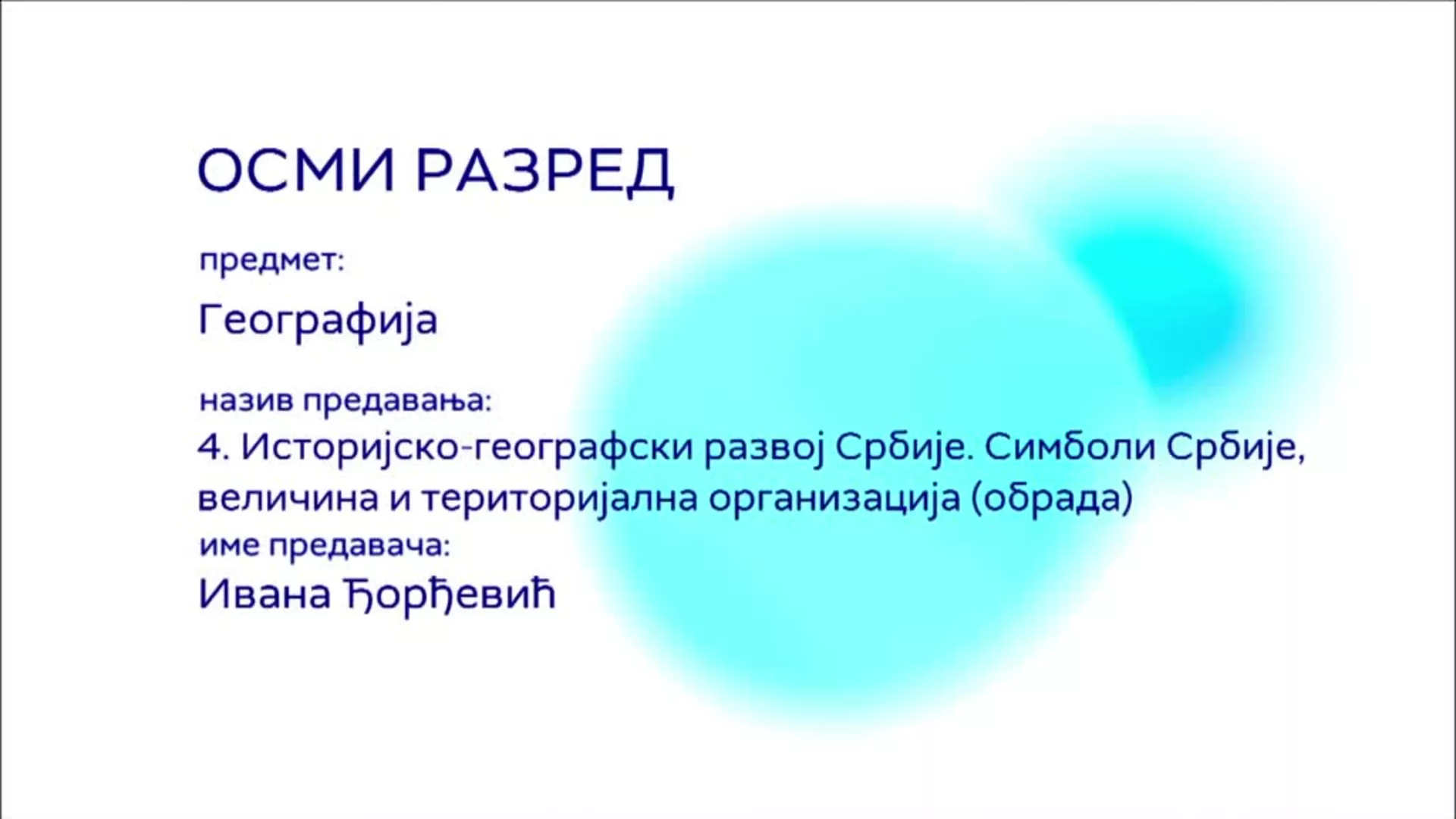 ОСМИ РАЗРЕД

предмет:

Географија

назив предавања:

4. Историјско-географски развој Србије. Симболи Србије, величина и територијална организација (обрада)

име предавача:

Ивана Ђорђевић